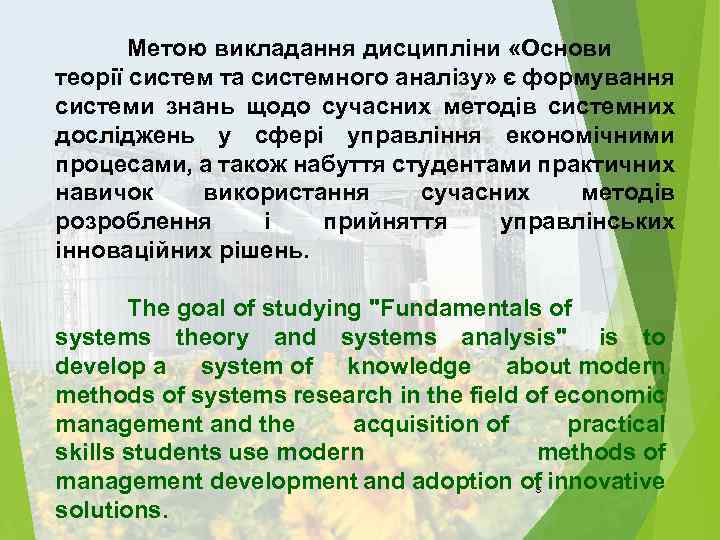 Метою викладання дисципліни «Основи теорії систем та системного аналізу» є формування системи знань щодо сучасних методів системних досліджень у сфері управління економічними процесами, а також набуття студентами практичних навичок використання сучасних методів розроблення і прийняття управлінських інноваційних рішень.

The goal of studying "Fundamentals of systems theory and systems analysis" is to develop a system of knowledge about modern methods of systems research in the field of economic management and the acquisition of practical skills students use modern methods of management development and adoption of innovative solutions.

5